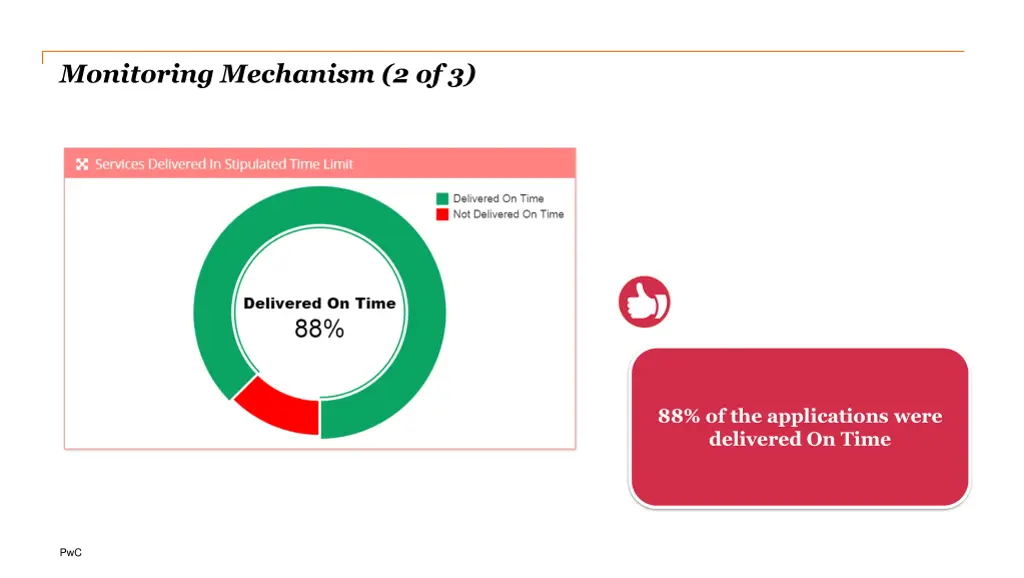 Monitoring Mechanism (2 of 3)

Services Delivered In Stipulated Time Limit

Delivered On Time
Not Delivered On Time

Delivered On Time
88%

88% of the applications were delivered On Time

PwC